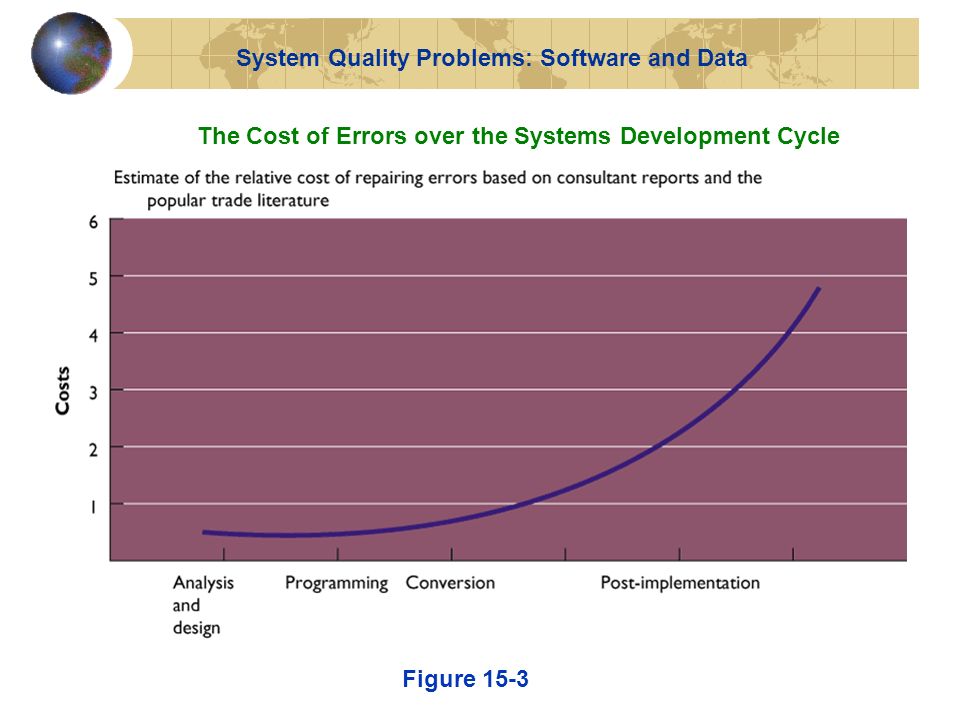 System Quality Problems: Software and Data

The Cost of Errors over the Systems Development Cycle

Estimate of the relative cost of repairing errors based on consultant reports and the popular trade literature

6
5
4
3
2
1

Costs

Analysis and design
Programming
Conversion
Post-implementation

Figure 15-3